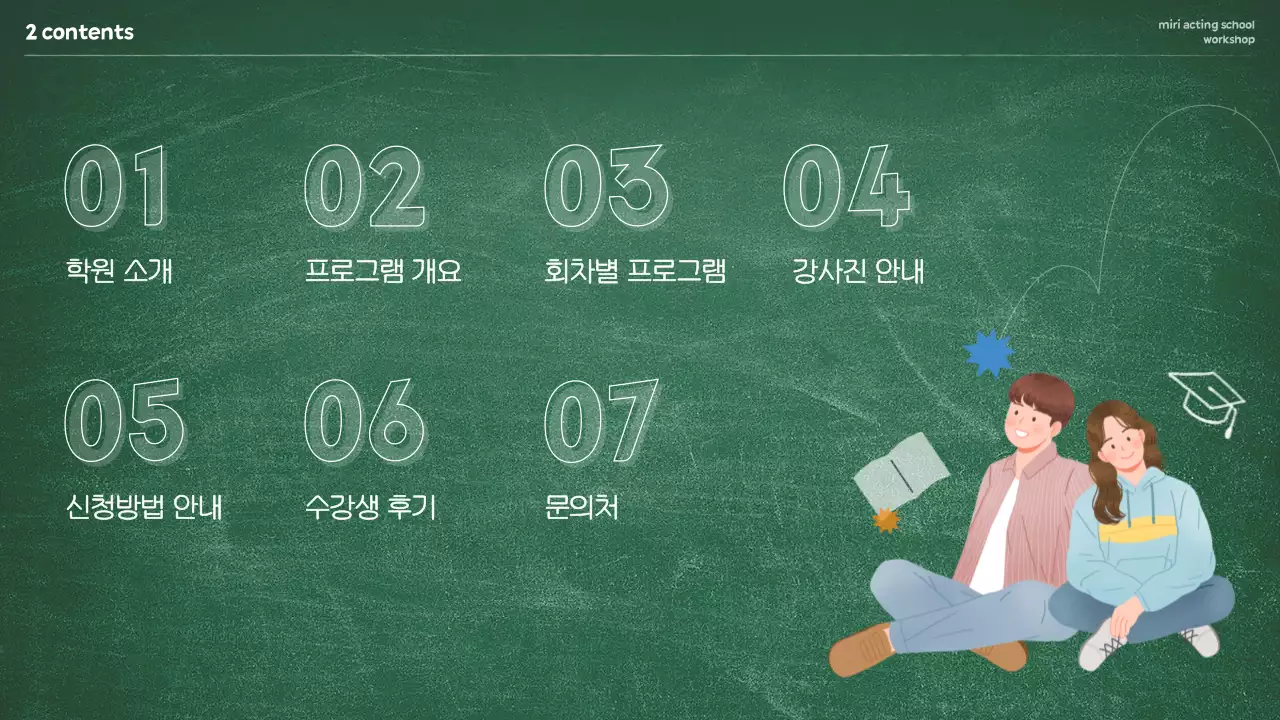 2 contents

miri acting school
workshop

01
학원 소개

02
프로그램 개요

03
회차별 프로그램

04
강사진 안내

05
신청방법 안내

06
수강생 후기

07
문의처